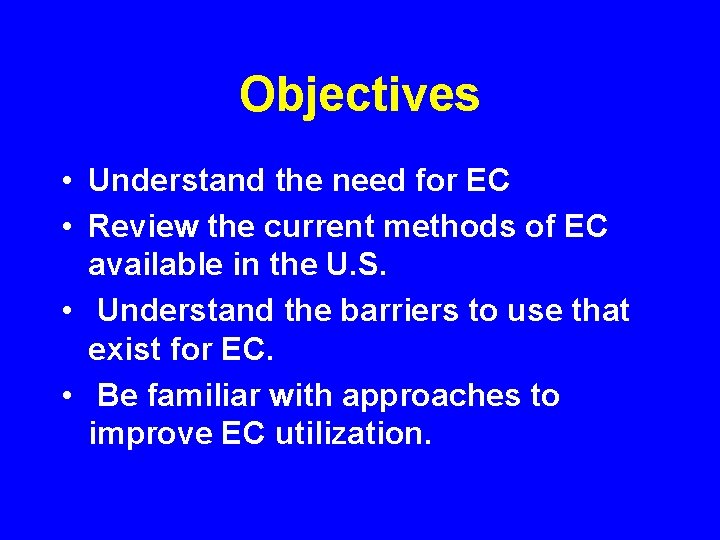 Objectives

• Understand the need for EC
• Review the current methods of EC available in the U.S.
• Understand the barriers to use that exist for EC.
• Be familiar with approaches to improve EC utilization.